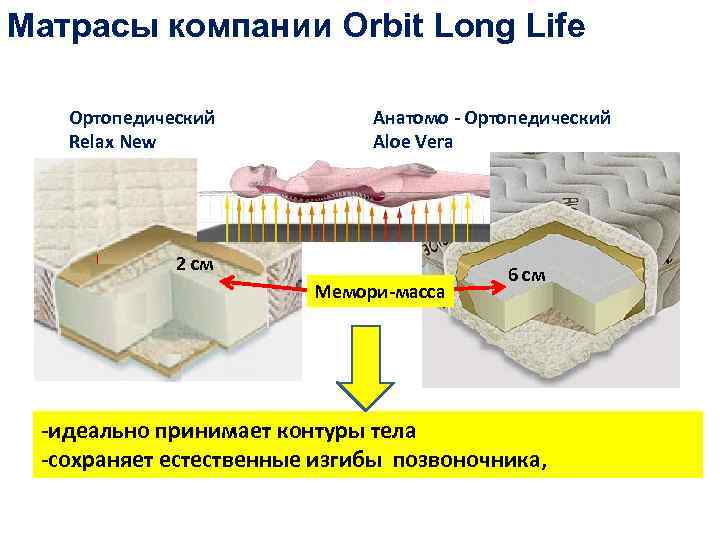 Матрасы компании Orbit Long Life

Ортопедический
Relax New

Анатомо - Ортопедический
Aloe Vera

2 см

Мемори-масса

6 см

-идеально принимает контуры тела
-сохраняет естественные изгибы позвоночника,